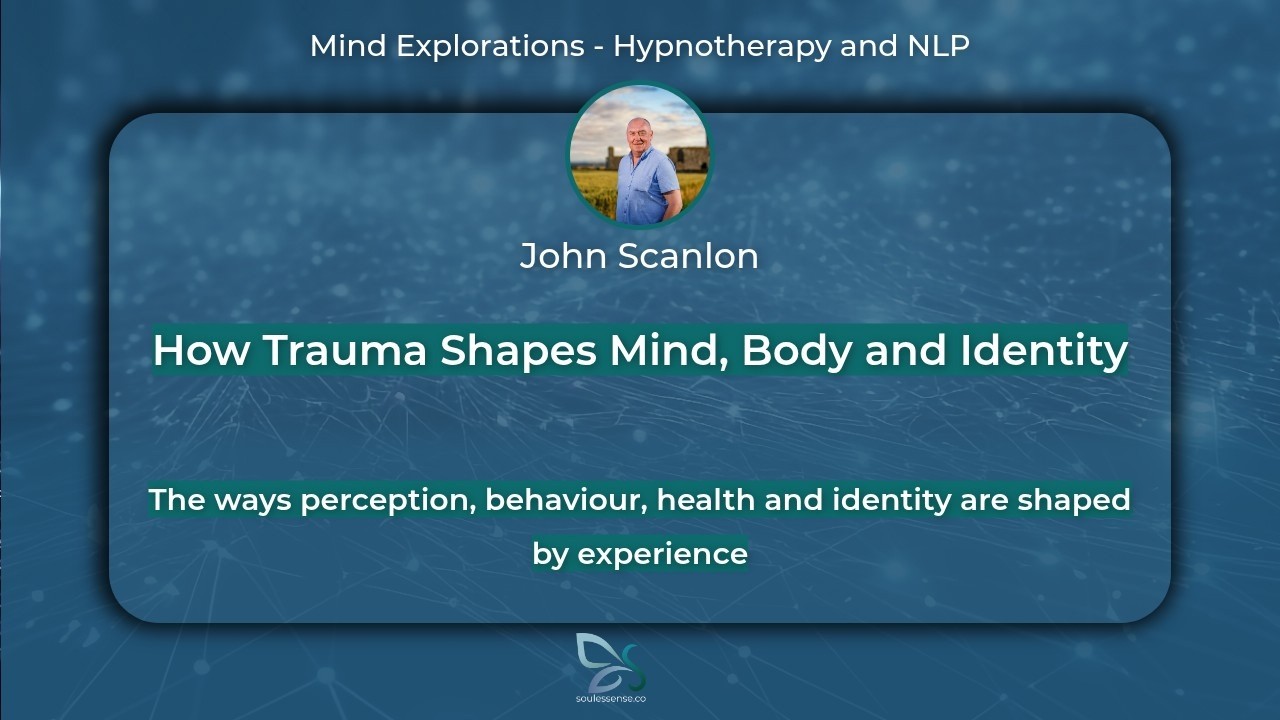 Mind Explorations - Hypnotherapy and NLP

John Scanlon

How Trauma Shapes Mind, Body and Identity

The ways perception, behaviour, health and identity are shaped by experience

soulessense.co